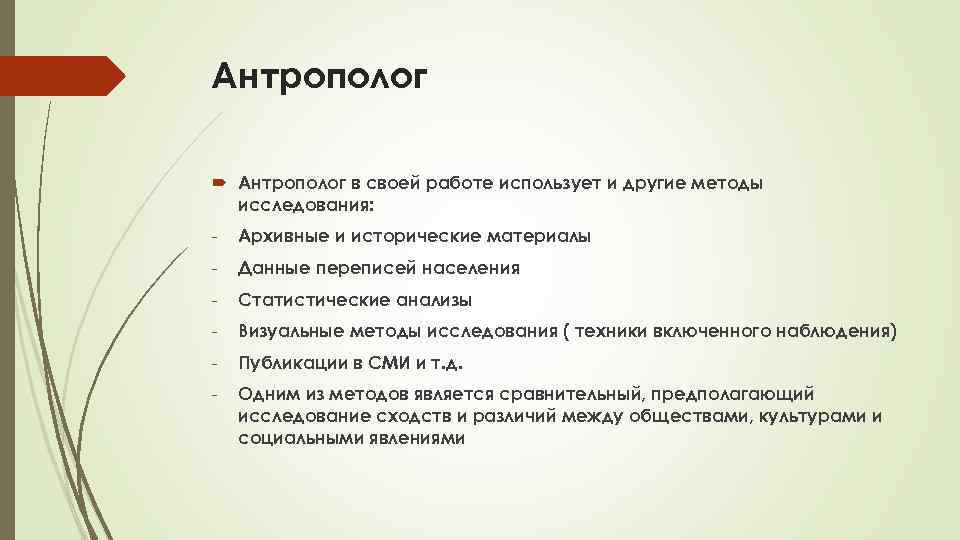 Антрополог

Антрополог в своей работе использует и другие методы исследования:

- Архивные и исторические материалы

- Данные переписей населения

- Статистические анализы

- Визуальные методы исследования ( техники включенного наблюдения)

- Публикации в СМИ и т.д.

- Одним из методов является сравнительный, предполагающий исследование сходств и различий между обществами, культурами и социальными явлениями